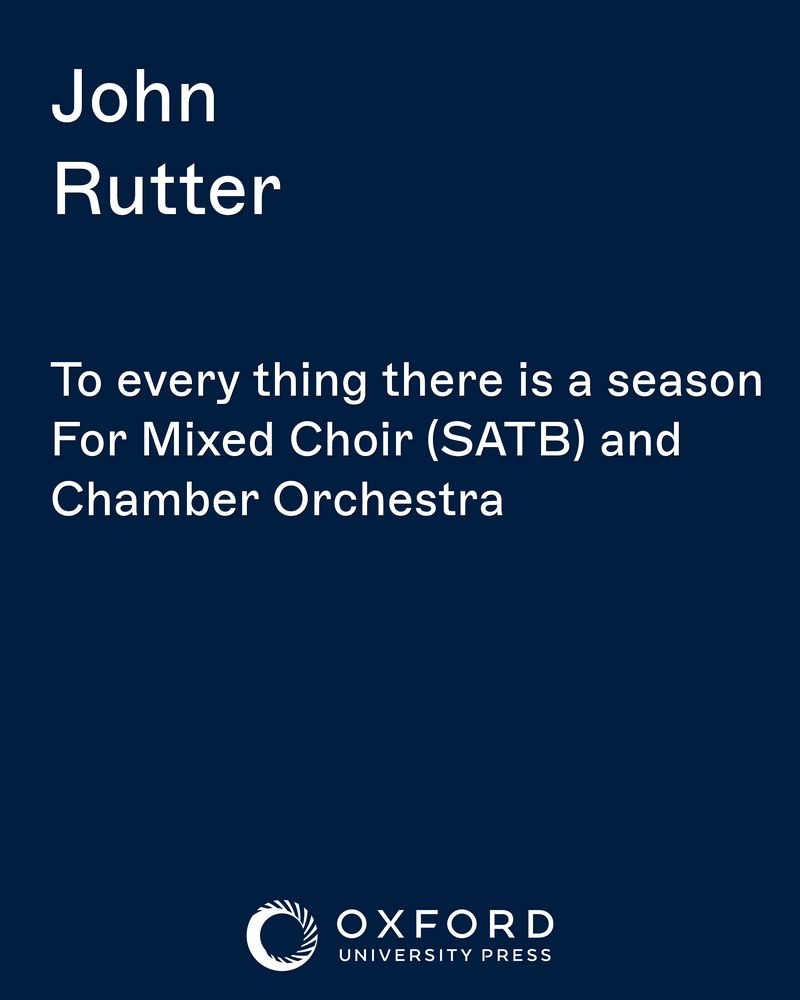 John
Rutter

To every thing there is a season
For Mixed Choir (SATB) and
Chamber Orchestra

OXFORD
UNIVERSITY PRESS